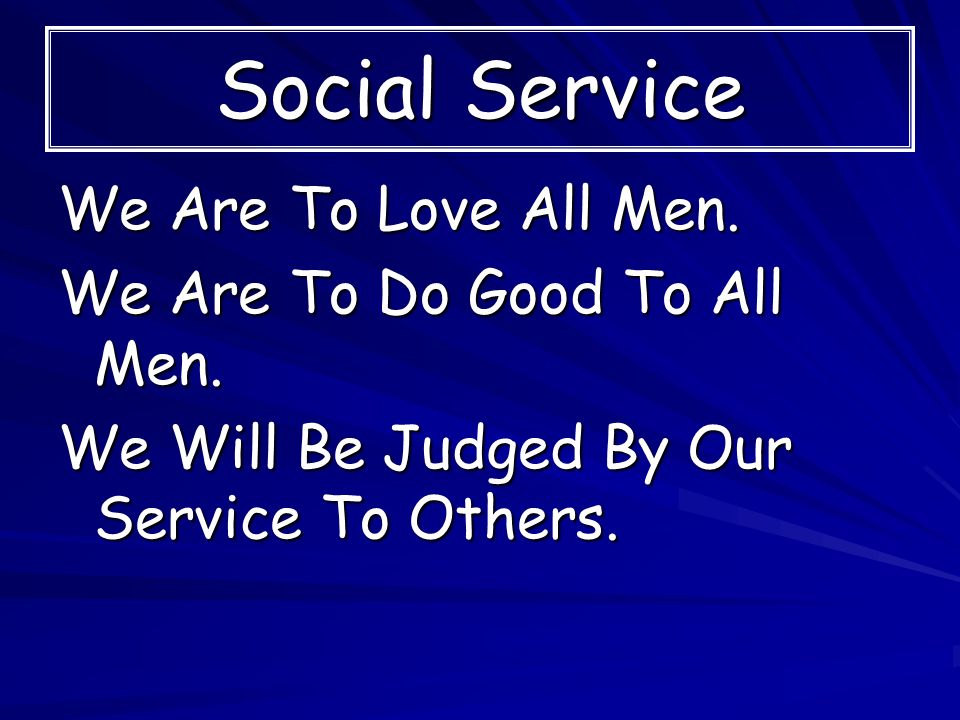 Social Service

We Are To Love All Men.

We Are To Do Good To All Men.

We Will Be Judged By Our Service To Others.